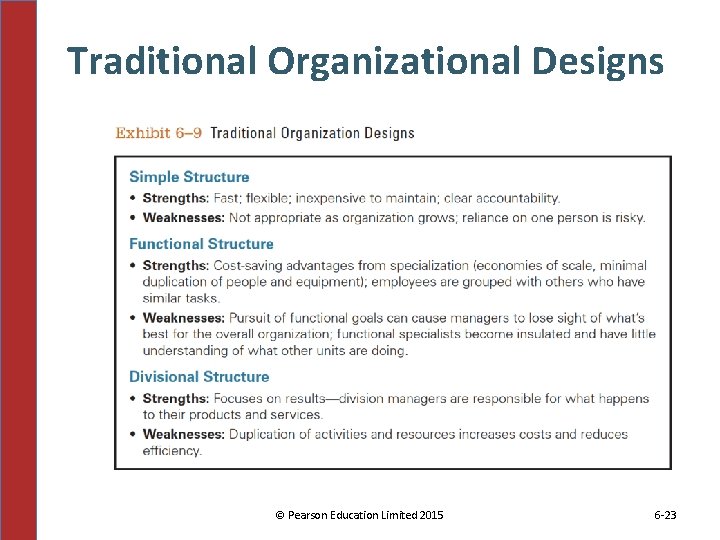 Traditional Organizational Designs

Exhibit 6–9 Traditional Organization Designs

Simple Structure
• Strengths: Fast; flexible; inexpensive to maintain; clear accountability.
• Weaknesses: Not appropriate as organization grows; reliance on one person is risky.

Functional Structure
• Strengths: Cost-saving advantages from specialization (economies of scale, minimal duplication of people and equipment); employees are grouped with others who have similar tasks.
• Weaknesses: Pursuit of functional goals can cause managers to lose sight of what's best for the overall organization; functional specialists become insulated and have little understanding of what other units are doing.

Divisional Structure
• Strengths: Focuses on results—division managers are responsible for what happens to their products and services.
• Weaknesses: Duplication of activities and resources increases costs and reduces efficiency.

© Pearson Education Limited 2015

6-23